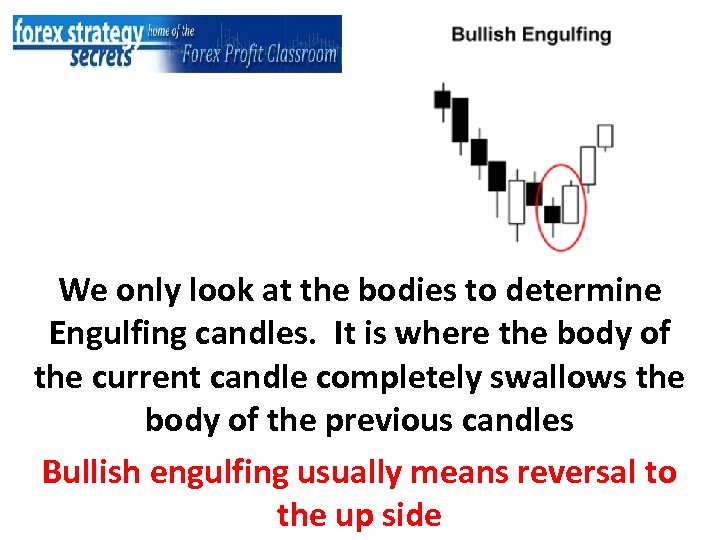 forex strategy secrets home of the Forex Profit Classroom

Bullish Engulfing

We only look at the bodies to determine Engulfing candles. It is where the body of the current candle completely swallows the body of the previous candles

Bullish engulfing usually means reversal to the up side